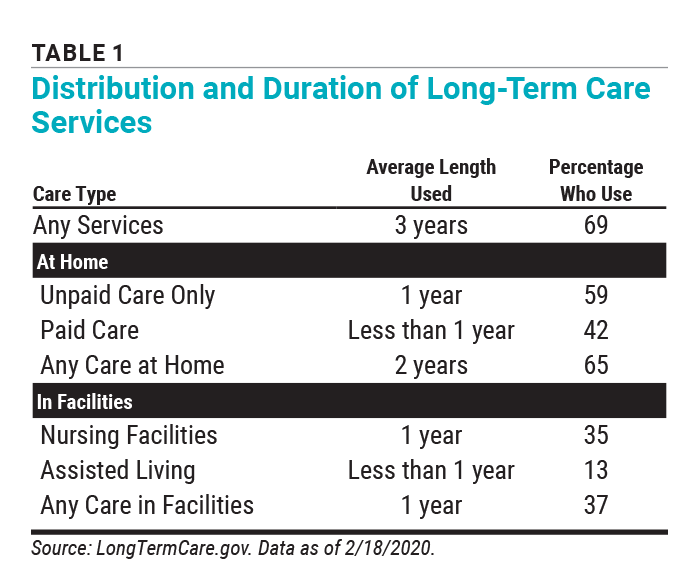 TABLE 1

Distribution and Duration of Long-Term Care Services

| Care Type | Average Length Used | Percentage Who Use |
|---|---|---|
| Any Services | 3 years | 69 |
| At Home | | |
| Unpaid Care Only | 1 year | 59 |
| Paid Care | Less than 1 year | 42 |
| Any Care at Home | 2 years | 65 |
| In Facilities | | |
| Nursing Facilities | 1 year | 35 |
| Assisted Living | Less than 1 year | 13 |
| Any Care in Facilities | 1 year | 37 |

Source: LongTermCare.gov. Data as of 2/18/2020.